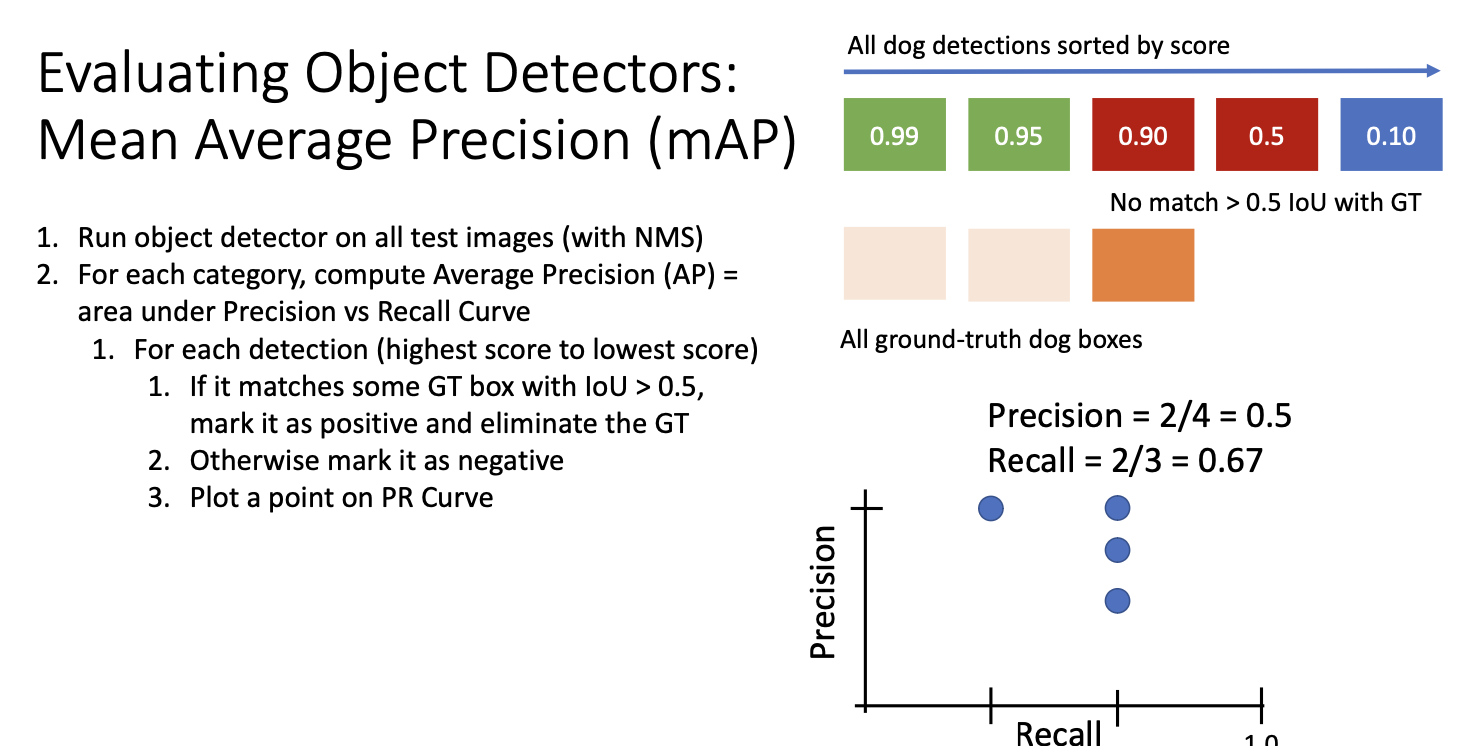 Evaluating Object Detectors: Mean Average Precision (mAP)

1. Run object detector on all test images (with NMS)
2. For each category, compute Average Precision (AP) = area under Precision vs Recall Curve
   1. For each detection (highest score to lowest score)
      1. If it matches some GT box with IoU > 0.5, mark it as positive and eliminate the GT
      2. Otherwise mark it as negative
      3. Plot a point on PR Curve

All dog detections sorted by score

0.99 0.95 0.90 0.5 0.10

No match > 0.5 IoU with GT

All ground-truth dog boxes

Precision = 2/4 = 0.5
Recall = 2/3 = 0.67

Precision

Recall

1.0